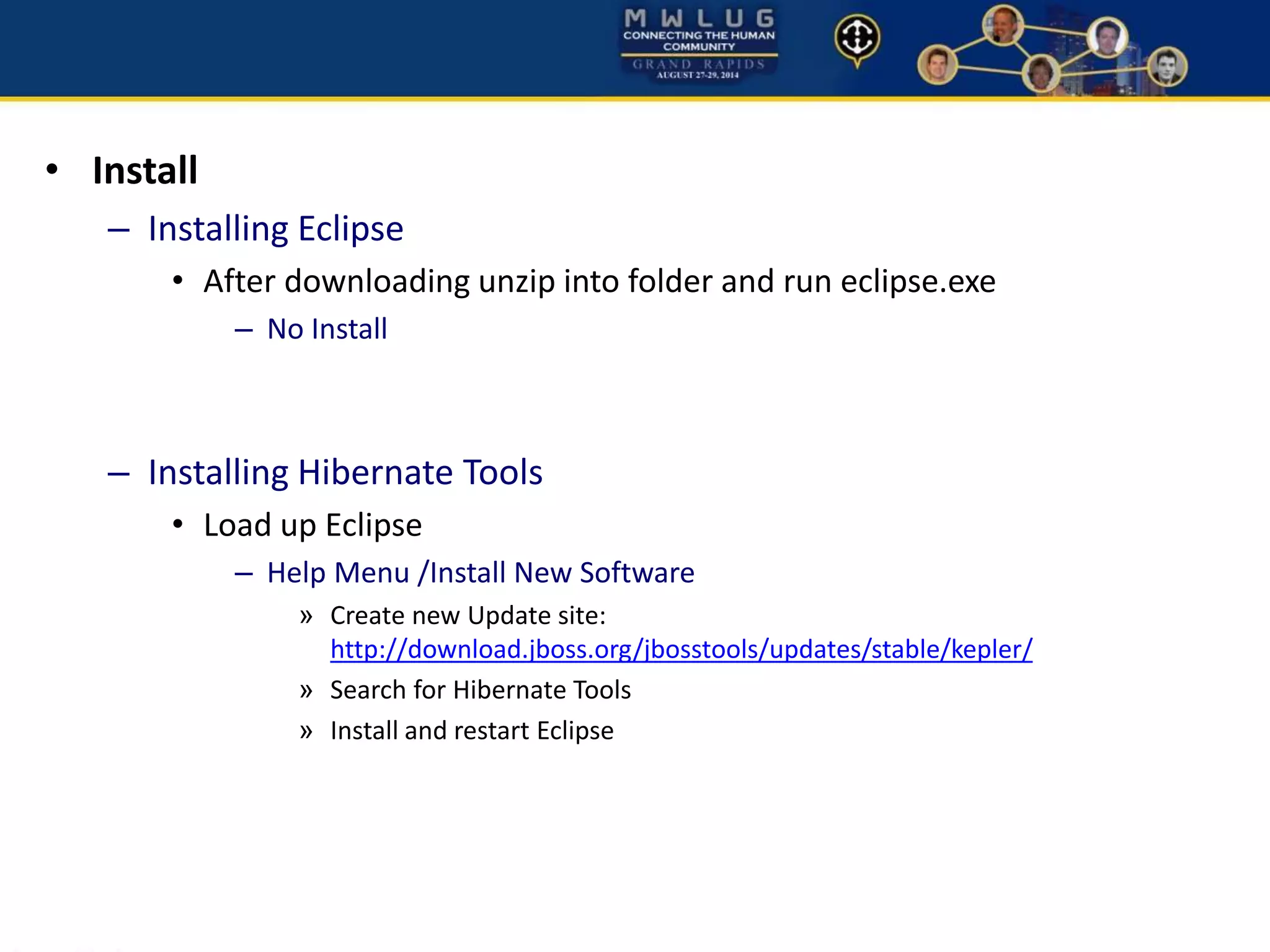 MWLUG
CONNECTING THE HUMAN COMMUNITY
GRAND RAPIDS
AUGUST 27-29, 2014

• Install
– Installing Eclipse
• After downloading unzip into folder and run eclipse.exe
– No Install

– Installing Hibernate Tools
• Load up Eclipse
– Help Menu /Install New Software
» Create new Update site: http://download.jboss.org/jbosstools/updates/stable/kepler/
» Search for Hibernate Tools
» Install and restart Eclipse